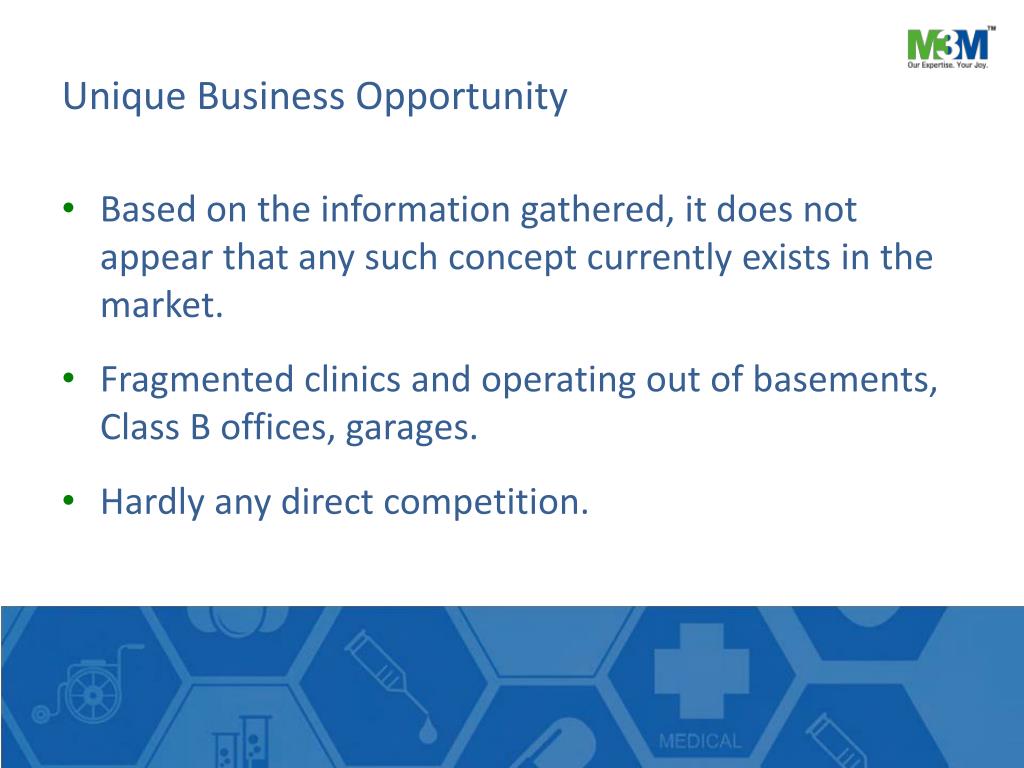 M3M™
Our Expertise. Your Joy.

Unique Business Opportunity

• Based on the information gathered, it does not appear that any such concept currently exists in the market.

• Fragmented clinics and operating out of basements, Class B offices, garages.

• Hardly any direct competition.

MEDICAL